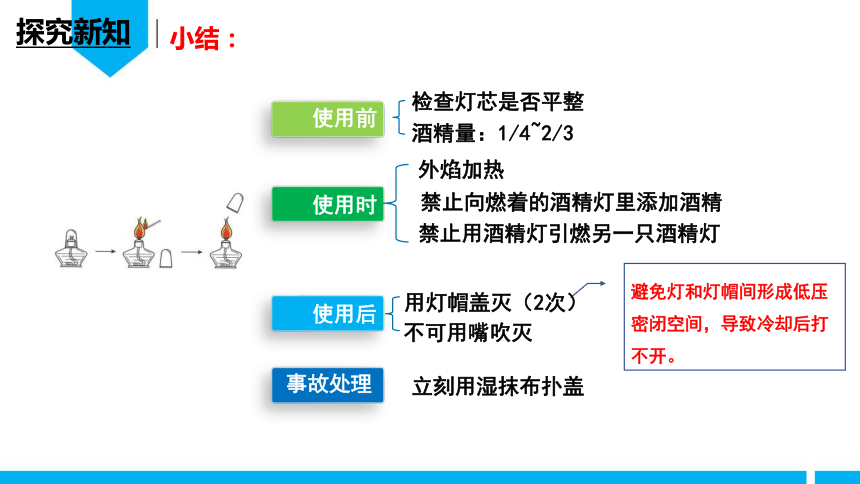 探究新知

小结：

使用前
检查灯芯是否平整
酒精量：1/4~2/3

使用时
外焰加热
禁止向燃着的酒精灯里添加酒精
禁止用酒精灯引燃另一只酒精灯

使用后
用灯帽盖灭（2次）
不可用嘴吹灭

避免灯和灯帽间形成低压密闭空间，导致冷却后打不开。

事故处理
立刻用湿抹布扑盖